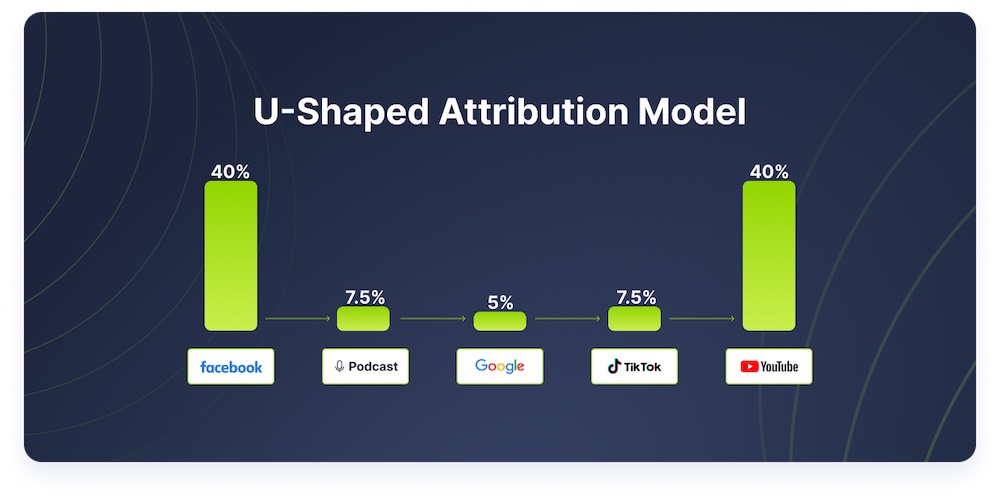 U-Shaped Attribution Model

40%

7.5%

5%

7.5%

40%

facebook

Podcast

Google

TikTok

YouTube